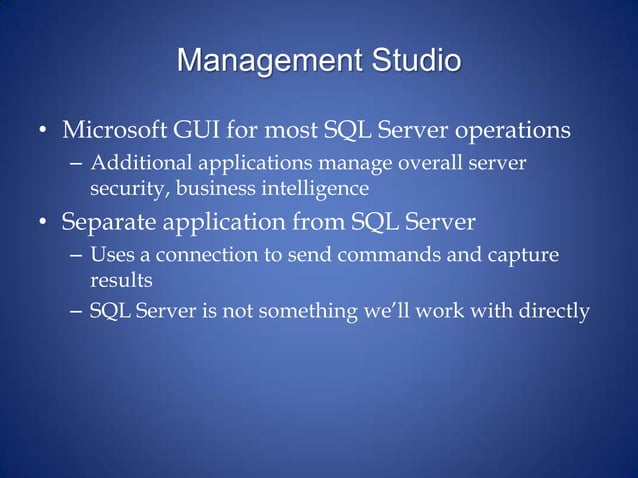 Management Studio

• Microsoft GUI for most SQL Server operations
 – Additional applications manage overall server security, business intelligence
• Separate application from SQL Server
 – Uses a connection to send commands and capture results
 – SQL Server is not something we'll work with directly